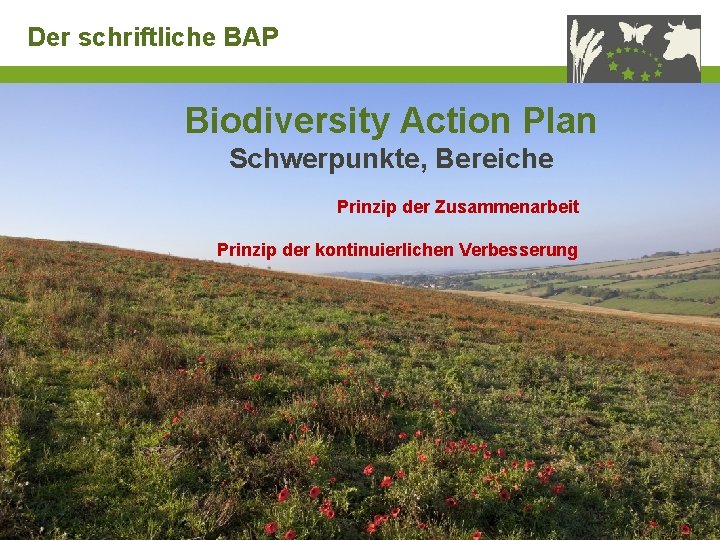 Der schriftliche BAP

Biodiversity Action Plan

Schwerpunkte, Bereiche

Prinzip der Zusammenarbeit

Prinzip der kontinuierlichen Verbesserung